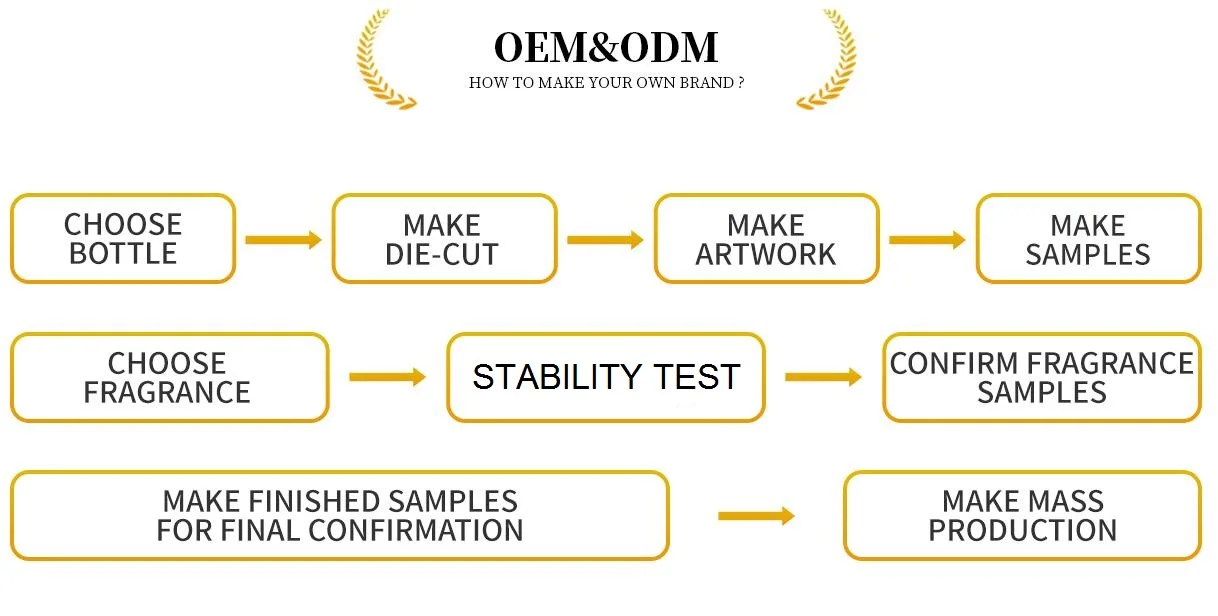 OEM&ODM
HOW TO MAKE YOUR OWN BRAND ?

CHOOSE BOTTLE

MAKE DIE-CUT

MAKE ARTWORK

MAKE SAMPLES

CHOOSE FRAGRANCE

STABILITY TEST

CONFIRM FRAGRANCE SAMPLES

MAKE FINISHED SAMPLES FOR FINAL CONFIRMATION

MAKE MASS PRODUCTION